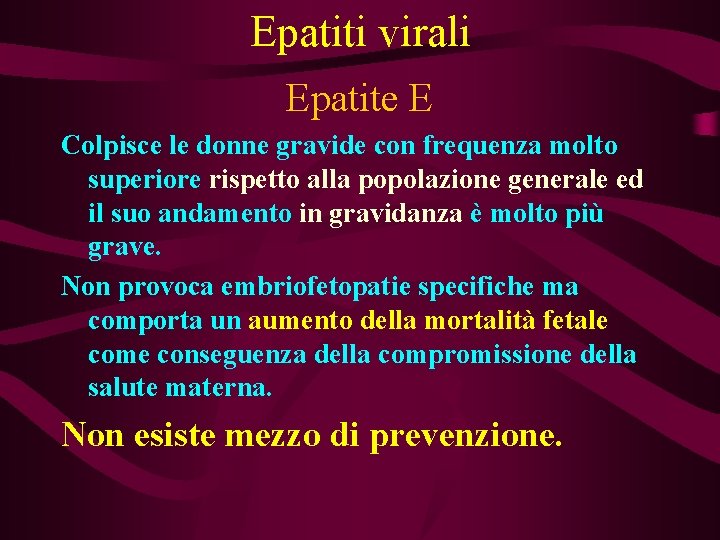 Epatiti virali

Epatite E

Colpisce le donne gravide con frequenza molto superiore rispetto alla popolazione generale ed il suo andamento in gravidanza è molto più grave.

Non provoca embriofetopatie specifiche ma comporta un aumento della mortalità fetale come conseguenza della compromissione della salute materna.

Non esiste mezzo di prevenzione.